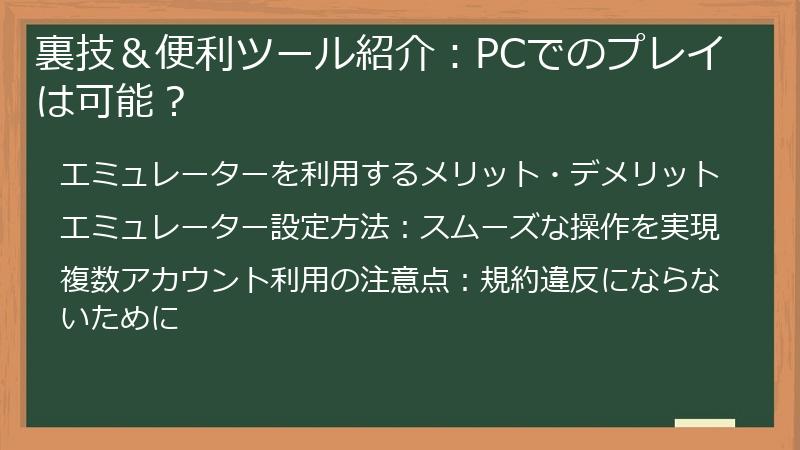 裏技＆便利ツール紹介：PCでのプレイは可能？

エミュレーターを利用するメリット・デメリット

エミュレーター設定方法：スムーズな操作を実現

複数アカウント利用の注意点：規約違反にならないために